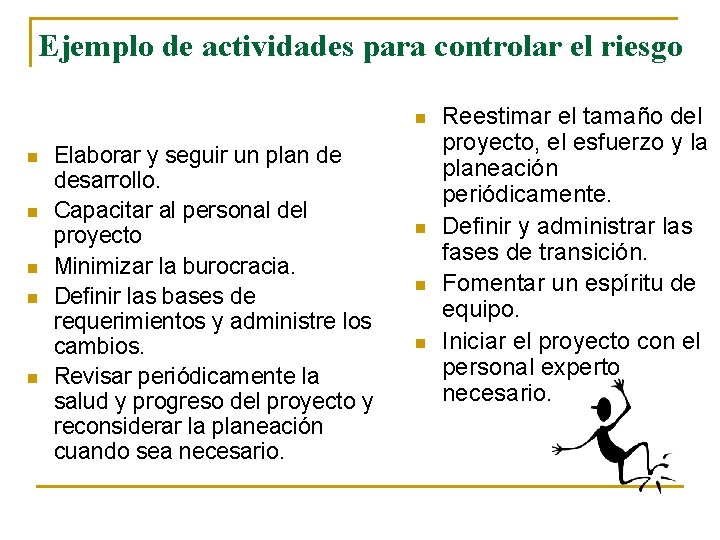 Ejemplo de actividades para controlar el riesgo

- Elaborar y seguir un plan de desarrollo.
- Capacitar al personal del proyecto
- Minimizar la burocracia.
- Definir las bases de requerimientos y administre los cambios.
- Revisar periódicamente la salud y progreso del proyecto y reconsiderar la planeación cuando sea necesario.

- Reestimar el tamaño del proyecto, el esfuerzo y la planeación periódicamente.
- Definir y administrar las fases de transición.
- Fomentar un espíritu de equipo.
- Iniciar el proyecto con el personal experto necesario.